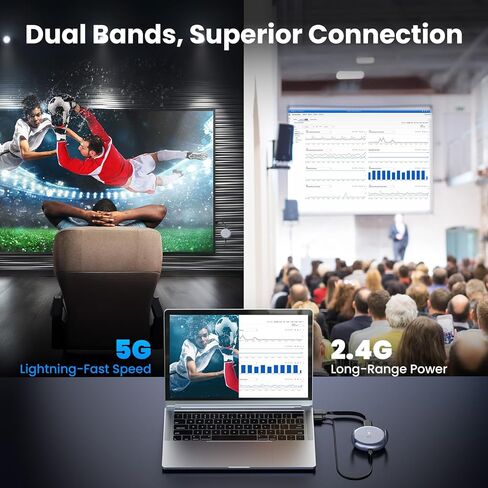 Dual Bands, Superior Connection

5G
Lightning-Fast Speed

2.4G
Long-Range Power